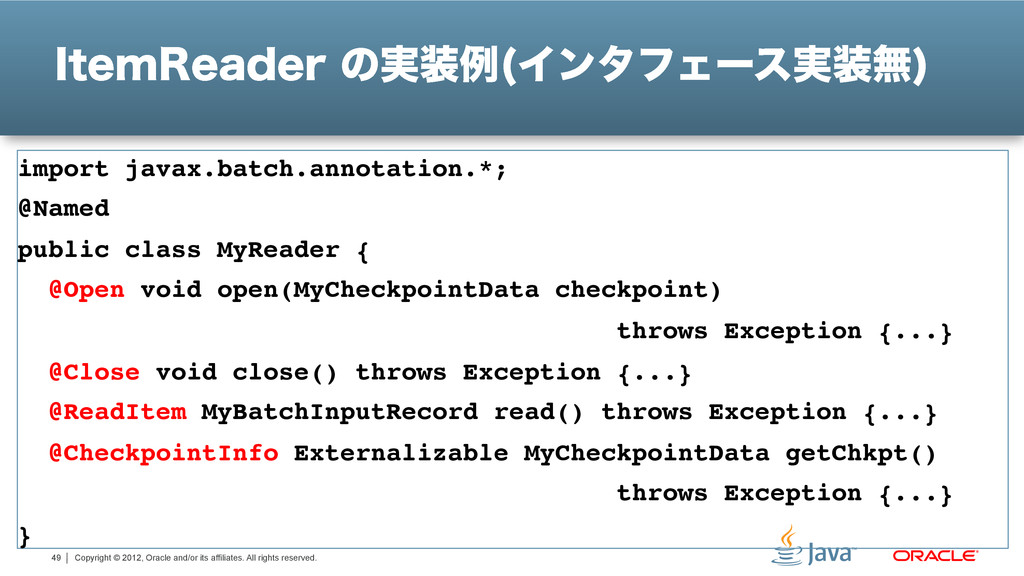 ItemReader の実装例(インタフェース実装無)

import javax.batch.annotation.*;
@Named
public class MyReader {
  @Open void open(MyCheckpointData checkpoint)
                                        throws Exception {...}
  @Close void close() throws Exception {...}
  @ReadItem MyBatchInputRecord read() throws Exception {...}
  @CheckpointInfo Externalizable MyCheckpointData getChkpt()
                                        throws Exception {...}
}

49 | Copyright © 2012, Oracle and/or its affiliates. All rights reserved.

Java ORACLE